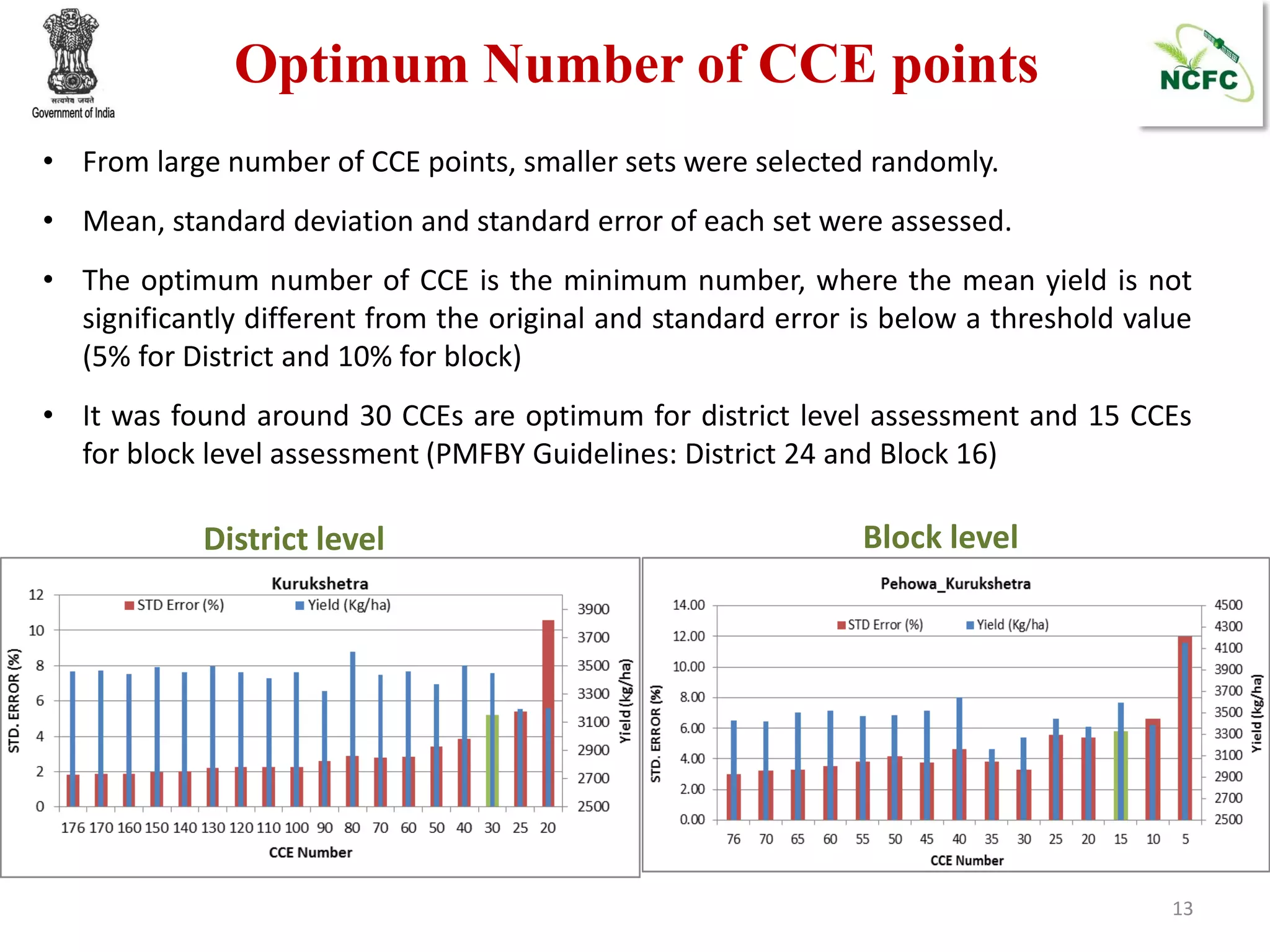 सत्यमेव जयते
Government of India

Optimum Number of CCE points

NCFC

• From large number of CCE points, smaller sets were selected randomly.

• Mean, standard deviation and standard error of each set were assessed.

• The optimum number of CCE is the minimum number, where the mean yield is not significantly different from the original and standard error is below a threshold value (5% for District and 10% for block)

• It was found around 30 CCEs are optimum for district level assessment and 15 CCEs for block level assessment (PMFBY Guidelines: District 24 and Block 16)

District level

Kurukshetra

STD Error (%)  Yield (Kg/ha)

STD. ERROR (%)

12 10 8 6 4 2 0

3900 3700 3500 3300 3100 2900 2700 2500

Yield (kg/ha)

176 170 160 150 140 130 120 110 100 90 80 70 60 50 40 30 25 20

CCE Number

Block level

Pehowa_Kurukshetra

STD Error (%)  Yield (Kg/ha)

STD. ERROR (%)

14.00 12.00 10.00 8.00 6.00 4.00 2.00 0.00

4500 4300 4100 3900 3700 3500 3300 3100 2900 2700 2500

Yield (kg/ha)

76 70 65 60 55 50 45 40 35 30 25 20 15 10 5

CCE Number

13